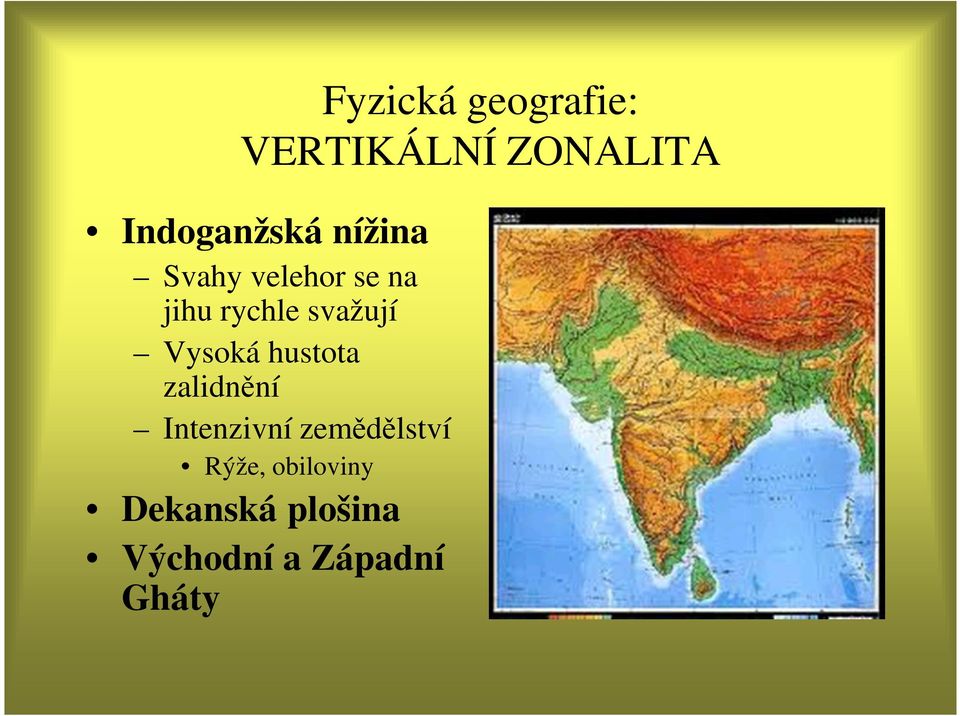 Fyzická geografie:
VERTIKÁLNÍ ZONALITA

• Indoganžská nížina
– Svahy velehor se na jihu rychle svažují
– Vysoká hustota zalidnění
– Intenzivní zemědělství
• Rýže, obiloviny
• Dekanská plošina
• Východní a Západní Gháty